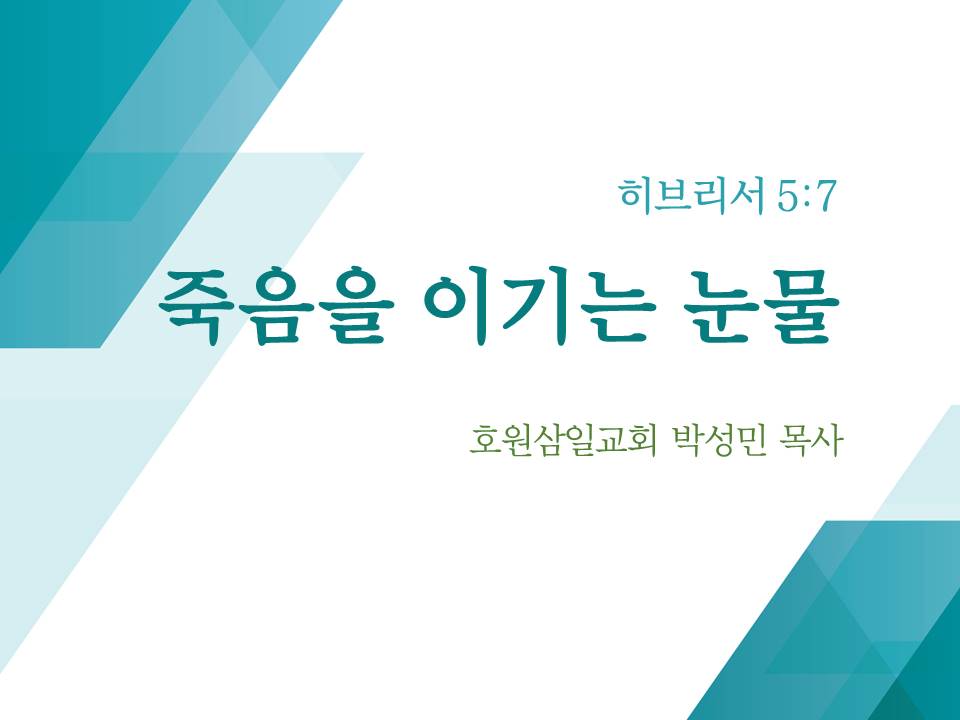 히브리서 5:7

죽음을 이기는 눈물

호원삼일교회 박성민 목사